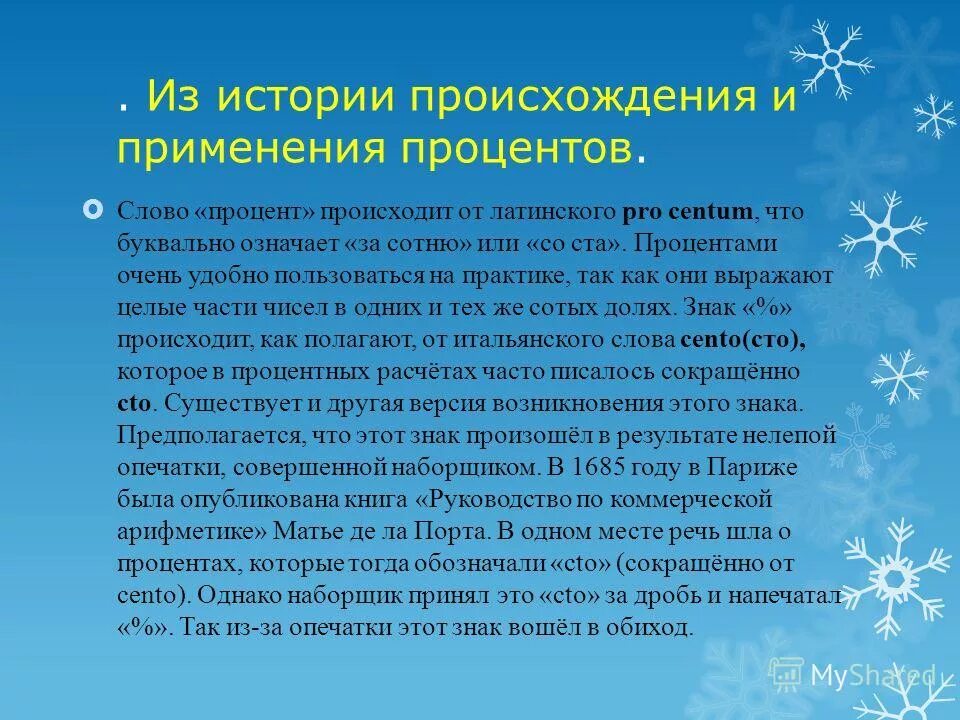 . Из истории происхождения и применения процентов.

Слово «процент» происходит от латинского pro centum, что буквально означает «за сотню» или «со ста». Процентами очень удобно пользоваться на практике, так как они выражают целые части чисел в одних и тех же сотых долях. Знак «%» происходит, как полагают, от итальянского слова cento(сто), которое в процентных расчётах часто писалось сокращённо cto. Существует и другая версия возникновения этого знака. Предполагается, что этот знак произошёл в результате нелепой опечатки, совершенной наборщиком. В 1685 году в Париже была опубликована книга «Руководство по коммерческой арифметике» Матье де ла Порта. В одном месте речь шла о процентах, которые тогда обозначали «cto» (сокращённо от cento). Однако наборщик принял это «cto» за дробь и напечатал «%». Так из-за опечатки этот знак вошёл в обиход.

MyShared